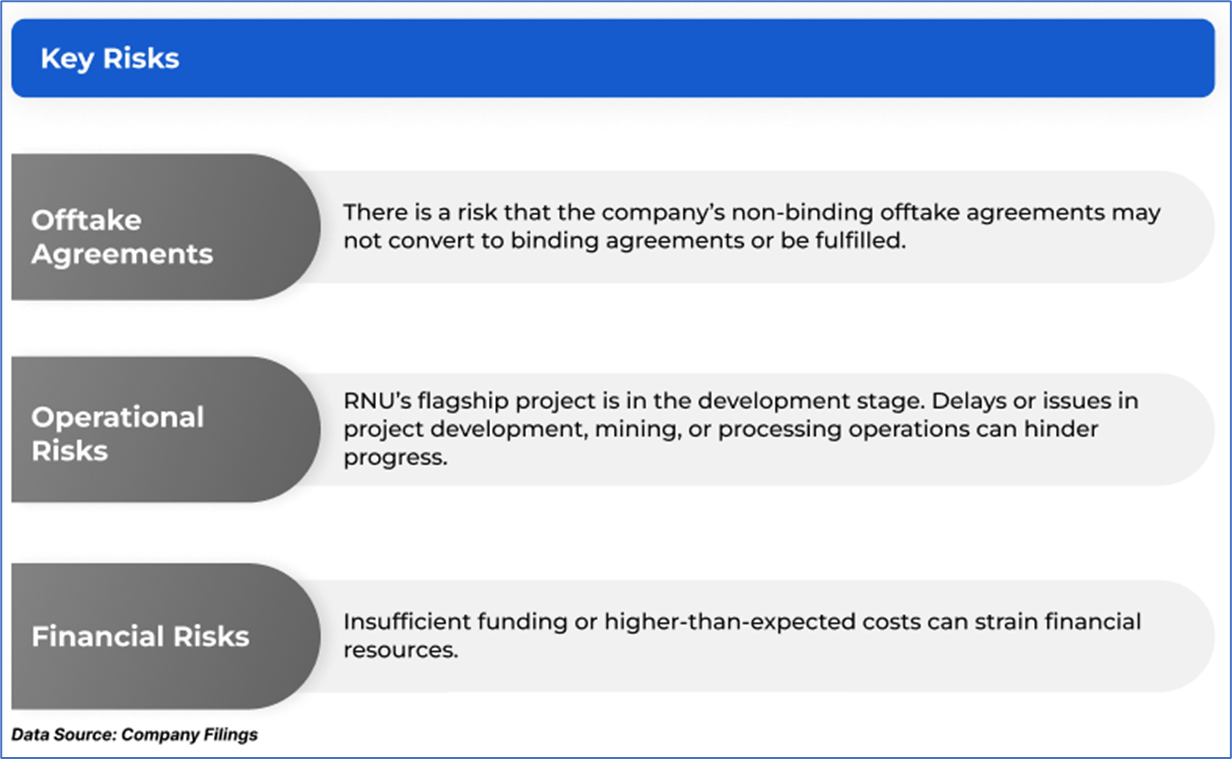 Key Risks

Offtake Agreements

There is a risk that the company's non-binding offtake agreements may not convert to binding agreements or be fulfilled.

Operational Risks

RNU's flagship project is in the development stage. Delays or issues in project development, mining, or processing operations can hinder progress.

Financial Risks

Insufficient funding or higher-than-expected costs can strain financial resources.

Data Source: Company Filings